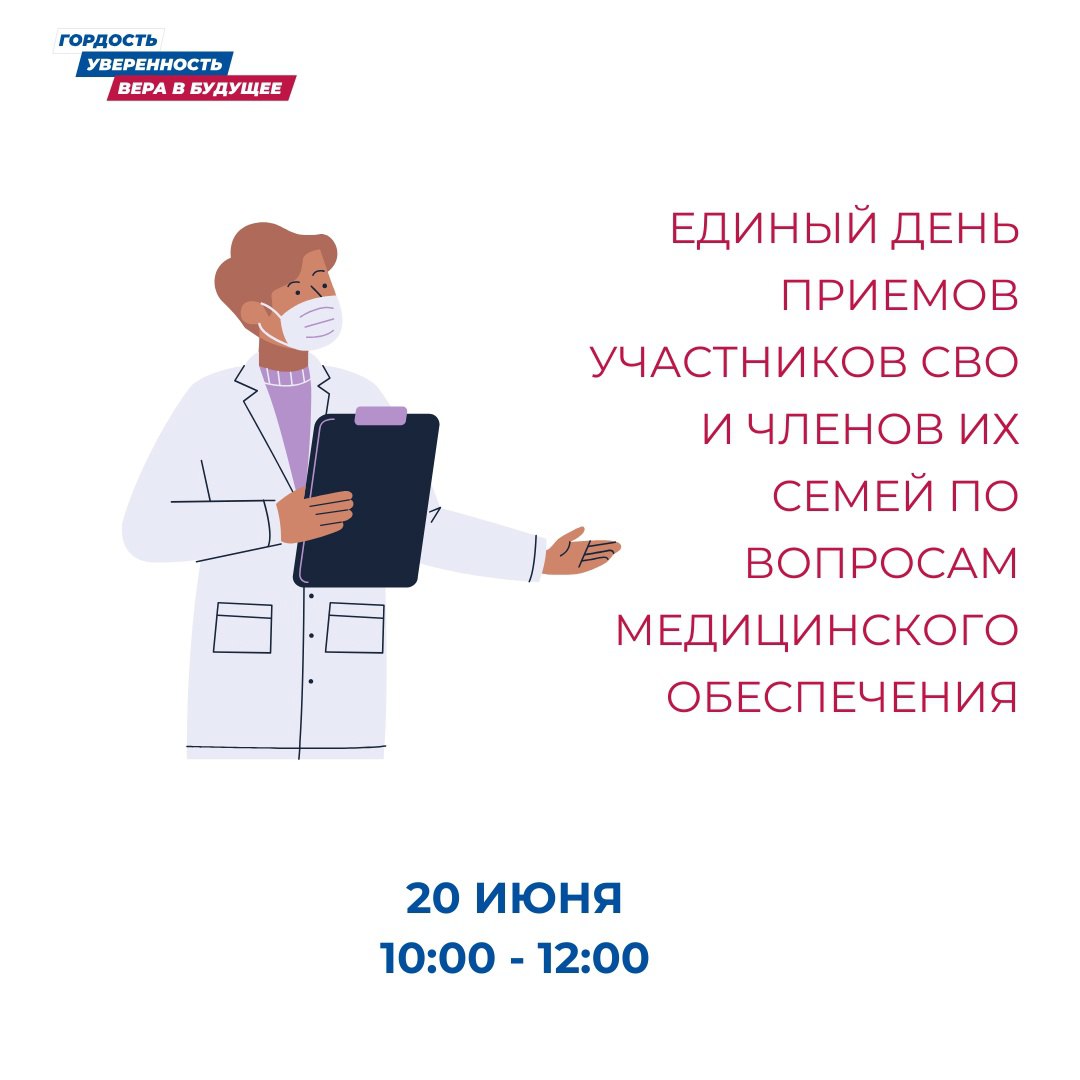 ГОРДОСТЬ
УВЕРЕННОСТЬ
ВЕРА В БУДУЩЕЕ

ЕДИНЫЙ ДЕНЬ ПРИЕМОВ УЧАСТНИКОВ СВО И ЧЛЕНОВ ИХ СЕМЕЙ ПО ВОПРОСАМ МЕДИЦИНСКОГО ОБЕСПЕЧЕНИЯ

20 ИЮНЯ
10:00 - 12:00